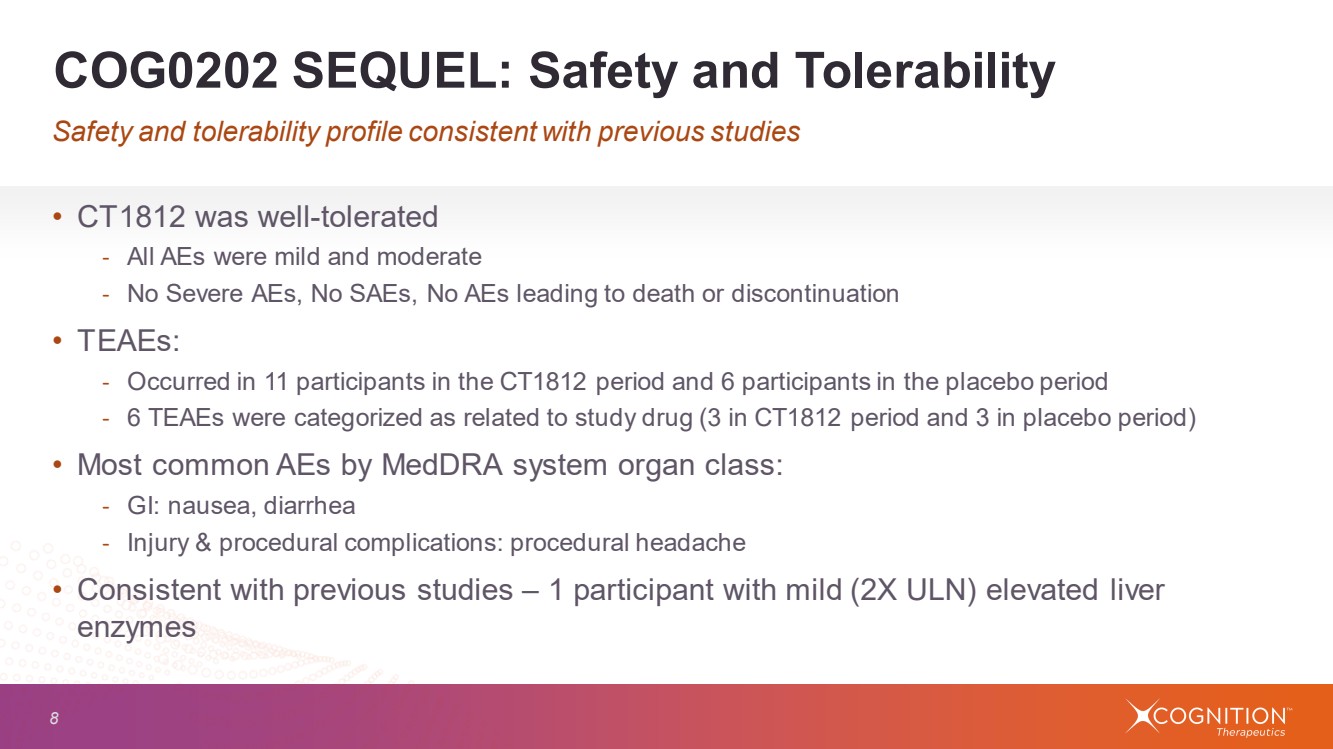 COG0202 SEQUEL: Safety and Tolerability

Safety and tolerability profile consistent with previous studies

• CT1812 was well-tolerated
- All AEs were mild and moderate
- No Severe AEs, No SAEs, No AEs leading to death or discontinuation

• TEAEs:
- Occurred in 11 participants in the CT1812 period and 6 participants in the placebo period
- 6 TEAEs were categorized as related to study drug (3 in CT1812 period and 3 in placebo period)

• Most common AEs by MedDRA system organ class:
- GI: nausea, diarrhea
- Injury & procedural complications: procedural headache

• Consistent with previous studies – 1 participant with mild (2X ULN) elevated liver enzymes

8

COGNITION™ Therapeutics